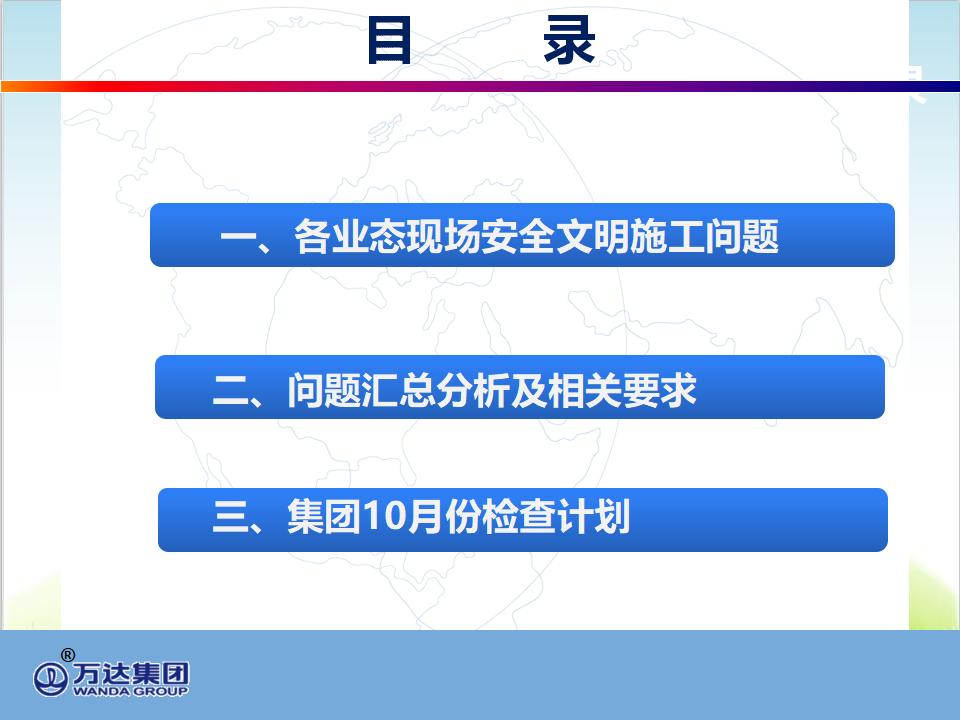 目　录

一、各业态现场安全文明施工问题

二、问题汇总分析及相关要求

三、集团10月份检查计划

®
万达集团
WANDA GROUP